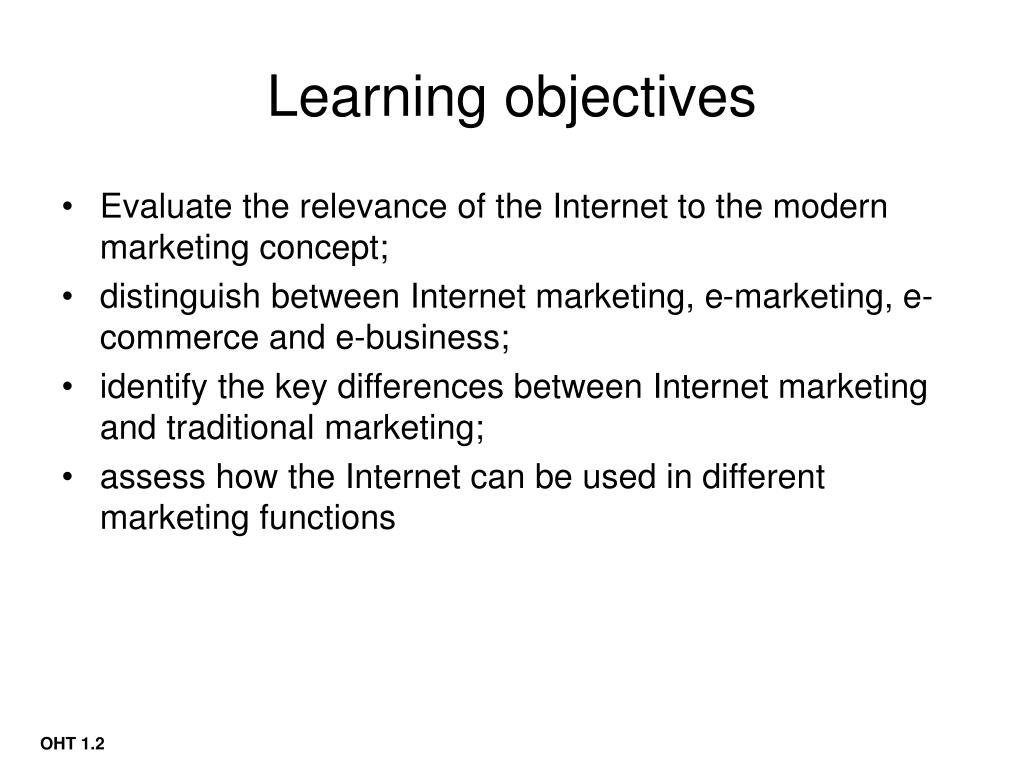 Learning objectives

• Evaluate the relevance of the Internet to the modern marketing concept;
• distinguish between Internet marketing, e-marketing, e-commerce and e-business;
• identify the key differences between Internet marketing and traditional marketing;
• assess how the Internet can be used in different marketing functions

OHT 1.2